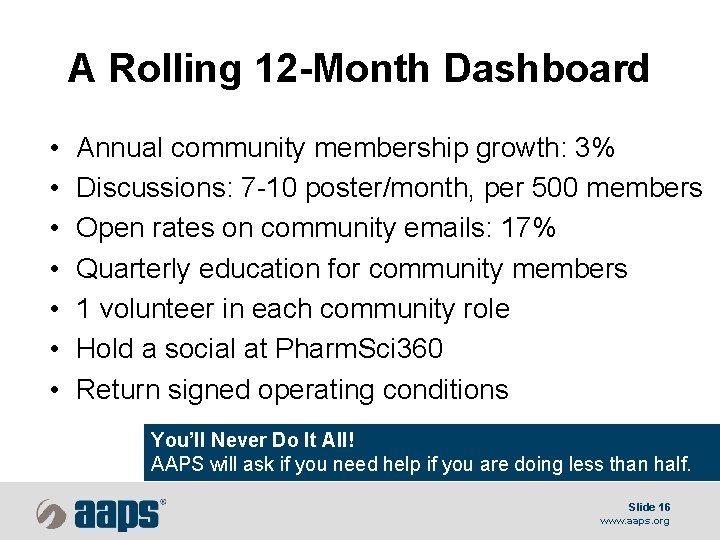 A Rolling 12-Month Dashboard

• Annual community membership growth: 3%
• Discussions: 7-10 poster/month, per 500 members
• Open rates on community emails: 17%
• Quarterly education for community members
• 1 volunteer in each community role
• Hold a social at PharmSci360
• Return signed operating conditions

You'll Never Do It All!
AAPS will ask if you need help if you are doing less than half.

aaps®

Slide 16
www.aaps.org